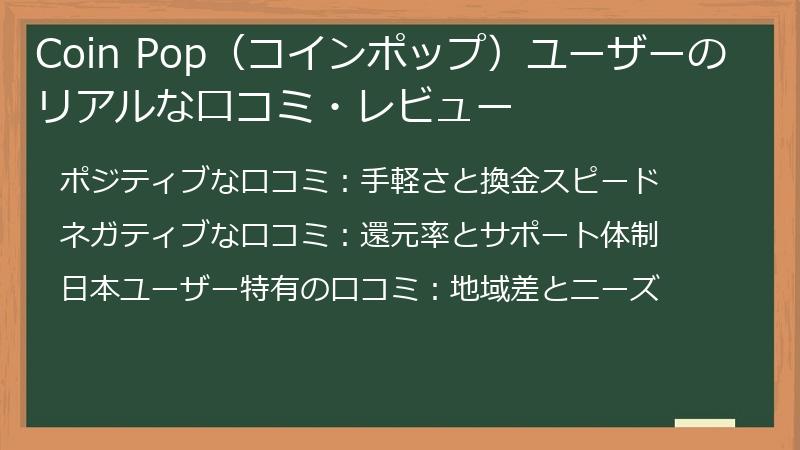 Coin Pop（コインポップ）ユーザーのリアルな口コミ・レビュー

ポジティブな口コミ：手軽さと換金スピード

ネガティブな口コミ：還元率とサポート体制

日本ユーザー特有の口コミ：地域差とニーズ